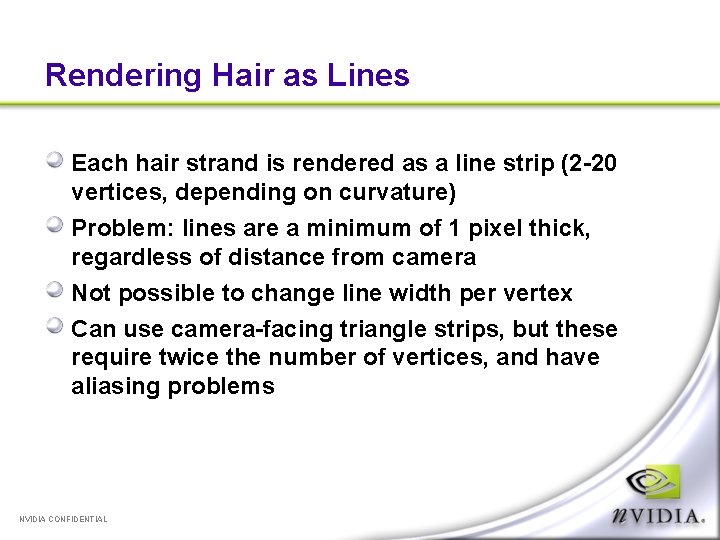 Rendering Hair as Lines

Each hair strand is rendered as a line strip (2-20 vertices, depending on curvature)

Problem: lines are a minimum of 1 pixel thick, regardless of distance from camera

Not possible to change line width per vertex

Can use camera-facing triangle strips, but these require twice the number of vertices, and have aliasing problems

NVIDIA CONFIDENTIAL

nVIDIA.